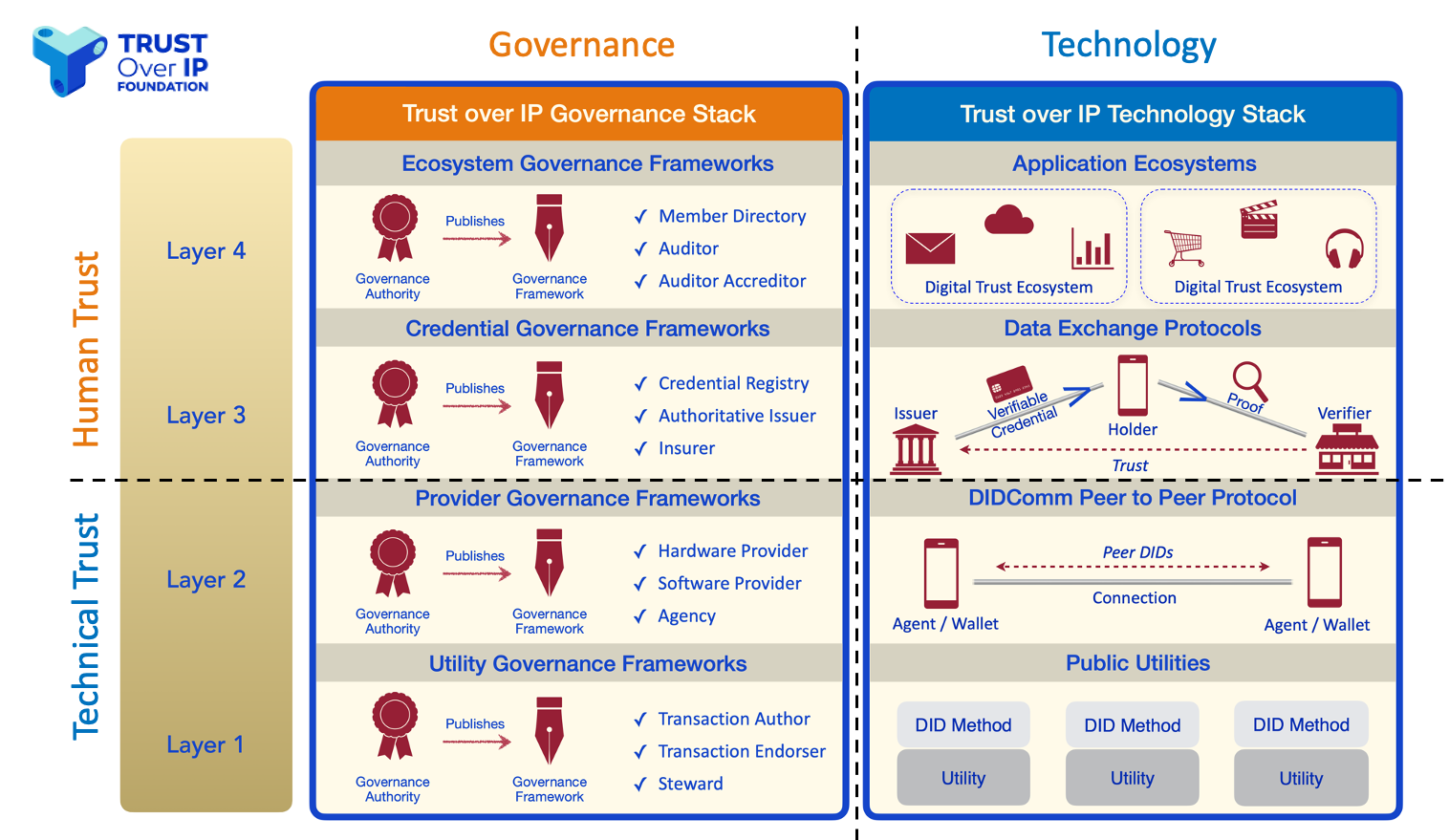 TRUST Over IP FOUNDATION

Governance

Technology

Human Trust

Technical Trust

Layer 4

Layer 3

Layer 2

Layer 1

Trust over IP Governance Stack

Ecosystem Governance Frameworks

Governance Authority

Publishes

Governance Framework

✓ Member Directory
✓ Auditor
✓ Auditor Accreditor

Credential Governance Frameworks

Governance Authority

Publishes

Governance Framework

✓ Credential Registry
✓ Authoritative Issuer
✓ Insurer

Provider Governance Frameworks

Governance Authority

Publishes

Governance Framework

✓ Hardware Provider
✓ Software Provider
✓ Agency

Utility Governance Frameworks

Governance Authority

Publishes

Governance Framework

✓ Transaction Author
✓ Transaction Endorser
✓ Steward

Trust over IP Technology Stack

Application Ecosystems

Digital Trust Ecosystem

Digital Trust Ecosystem

Data Exchange Protocols

Issuer

Verifiable Credential

Holder

Proof

Verifier

Trust

DIDComm Peer to Peer Protocol

Peer DIDs

Connection

Agent / Wallet

Agent / Wallet

Public Utilities

DID Method

Utility

DID Method

Utility

DID Method

Utility